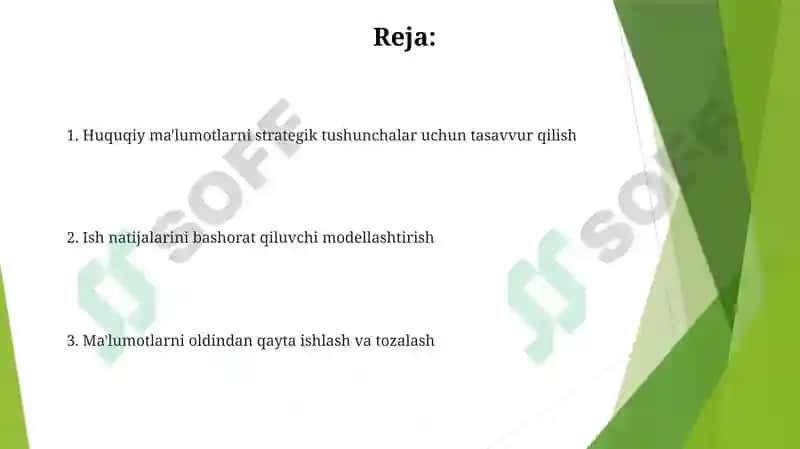 Reja:

1. Huquqiy ma'lumotlarni strategik tushunchalar uchun tasavvur qilish

2. Ish natijalarini bashorat qiluvchi modellashtirish

3. Ma'lumotlarni oldindan qayta ishlash va tozalash

SOFF

SOFF